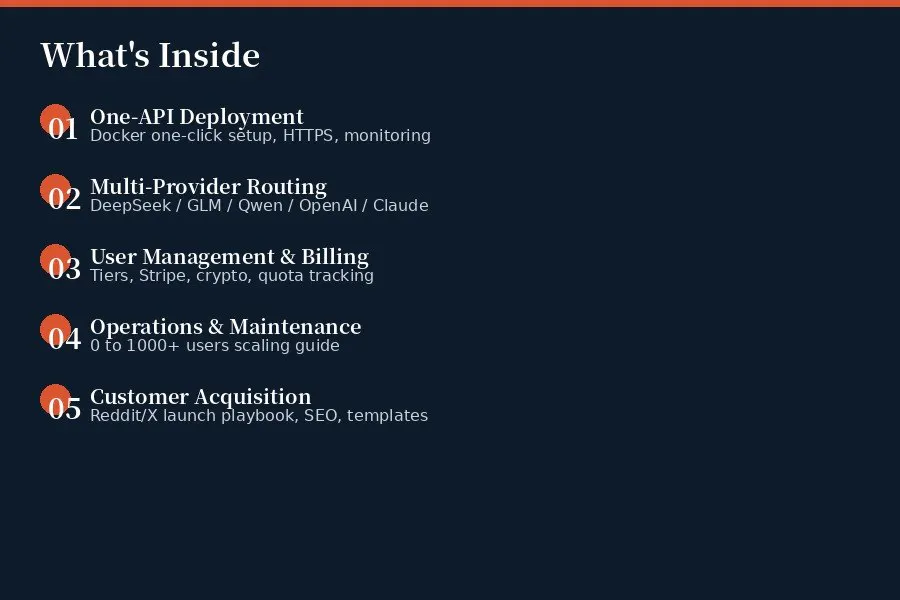 What's Inside

01 One-API Deployment
Docker one-click setup, HTTPS, monitoring

02 Multi-Provider Routing
DeepSeek / GLM / Qwen / OpenAI / Claude

03 User Management & Billing
Tiers, Stripe, crypto, quota tracking

04 Operations & Maintenance
0 to 1000+ users scaling guide

05 Customer Acquisition
Reddit/X launch playbook, SEO, templates